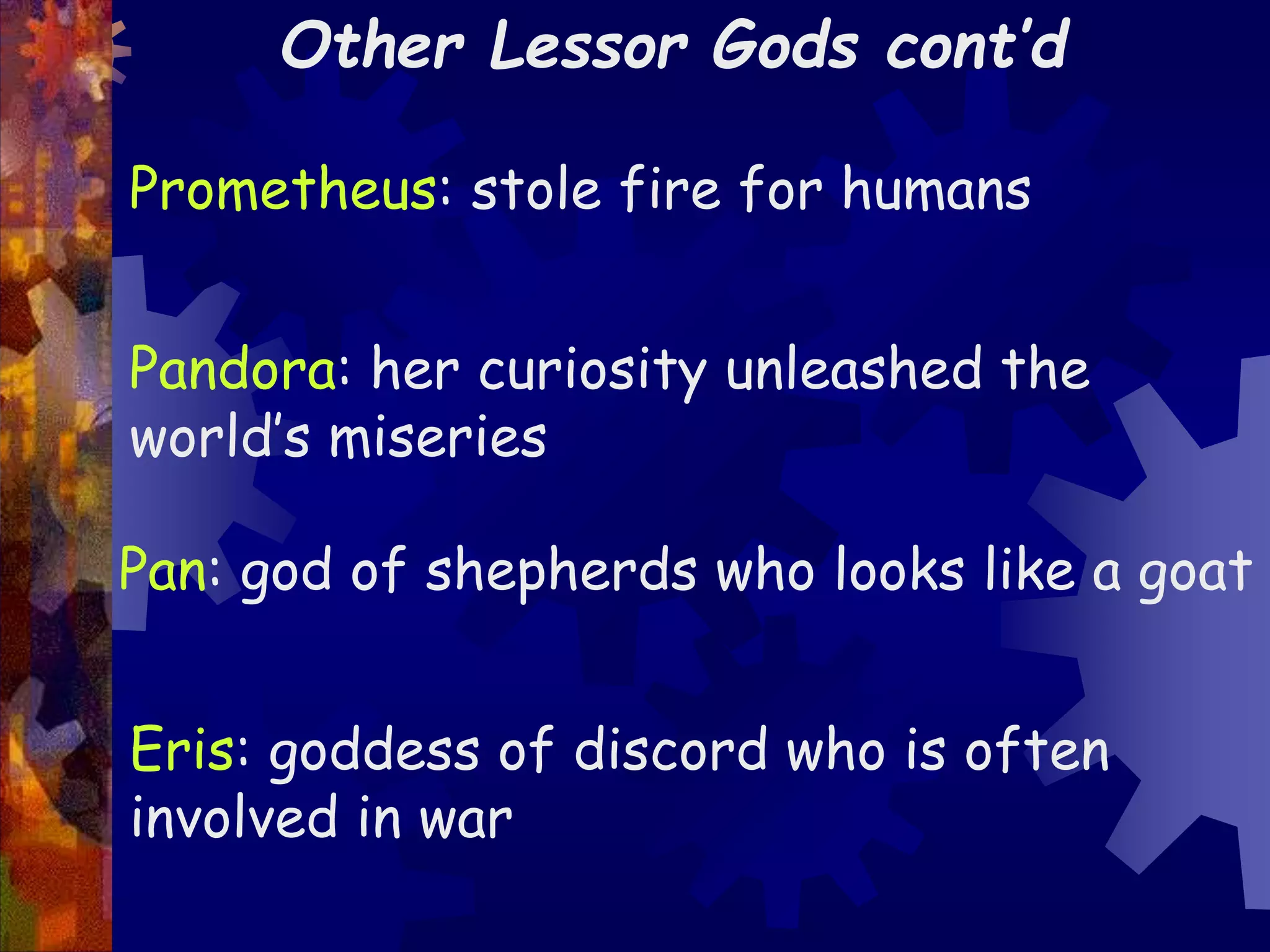 Other Lessor Gods cont'd

Prometheus: stole fire for humans

Pandora: her curiosity unleashed the world's miseries

Pan: god of shepherds who looks like a goat

Eris: goddess of discord who is often involved in war